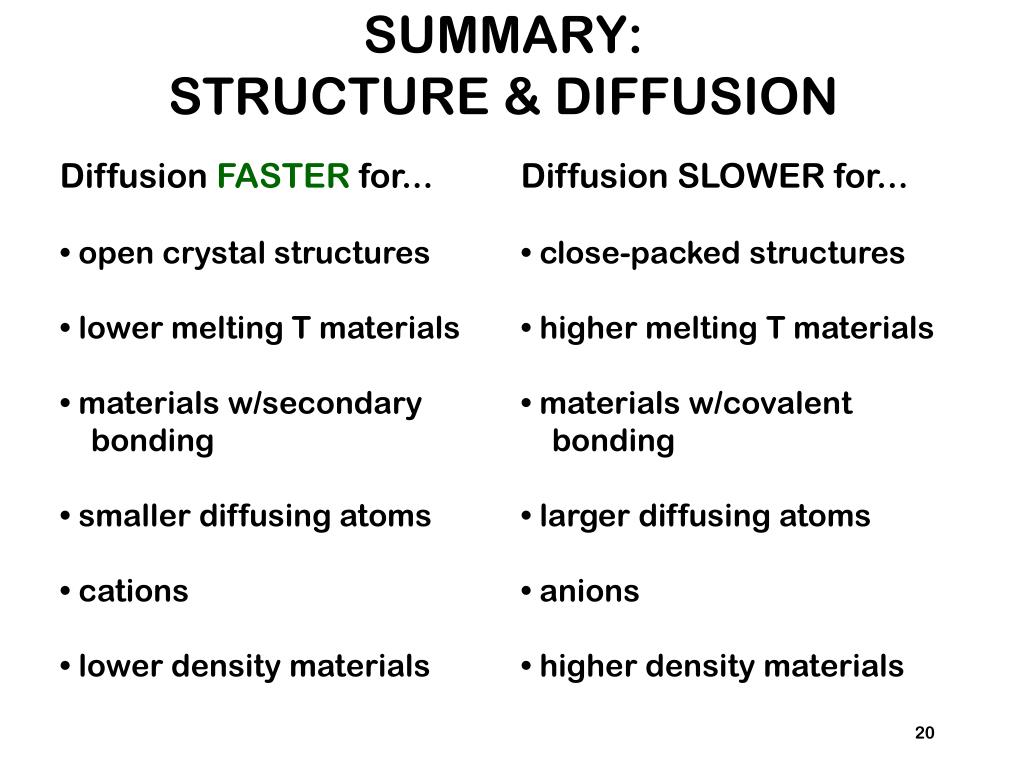 SUMMARY:
STRUCTURE & DIFFUSION

Diffusion FASTER for...

• open crystal structures

• lower melting T materials

• materials w/secondary bonding

• smaller diffusing atoms

• cations

• lower density materials

Diffusion SLOWER for...

• close-packed structures

• higher melting T materials

• materials w/covalent bonding

• larger diffusing atoms

• anions

• higher density materials

20